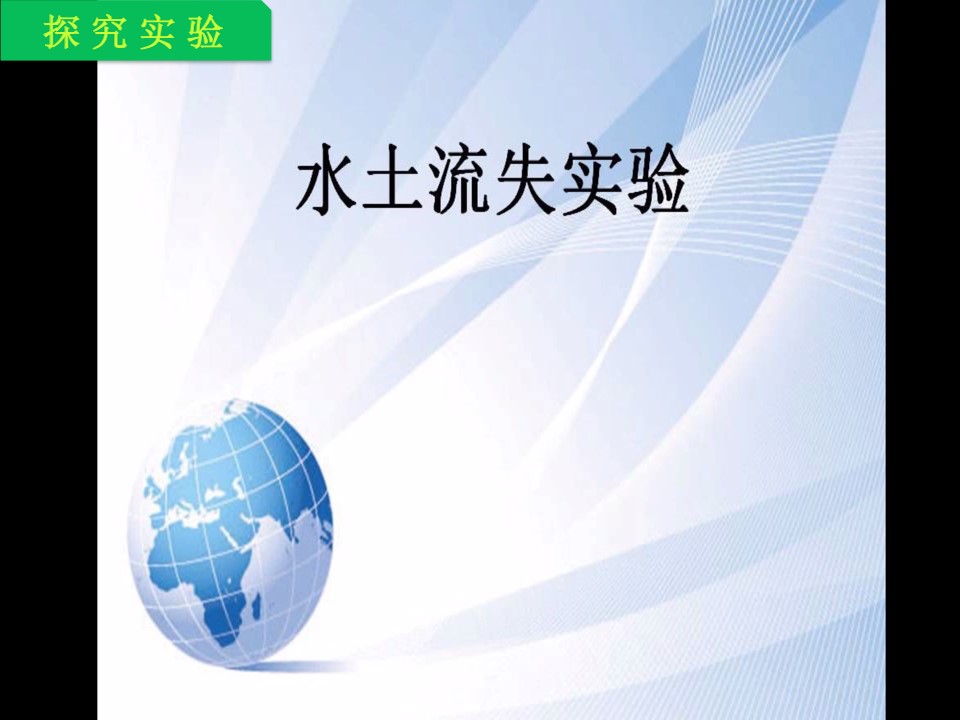 探究实验

水土流失实验